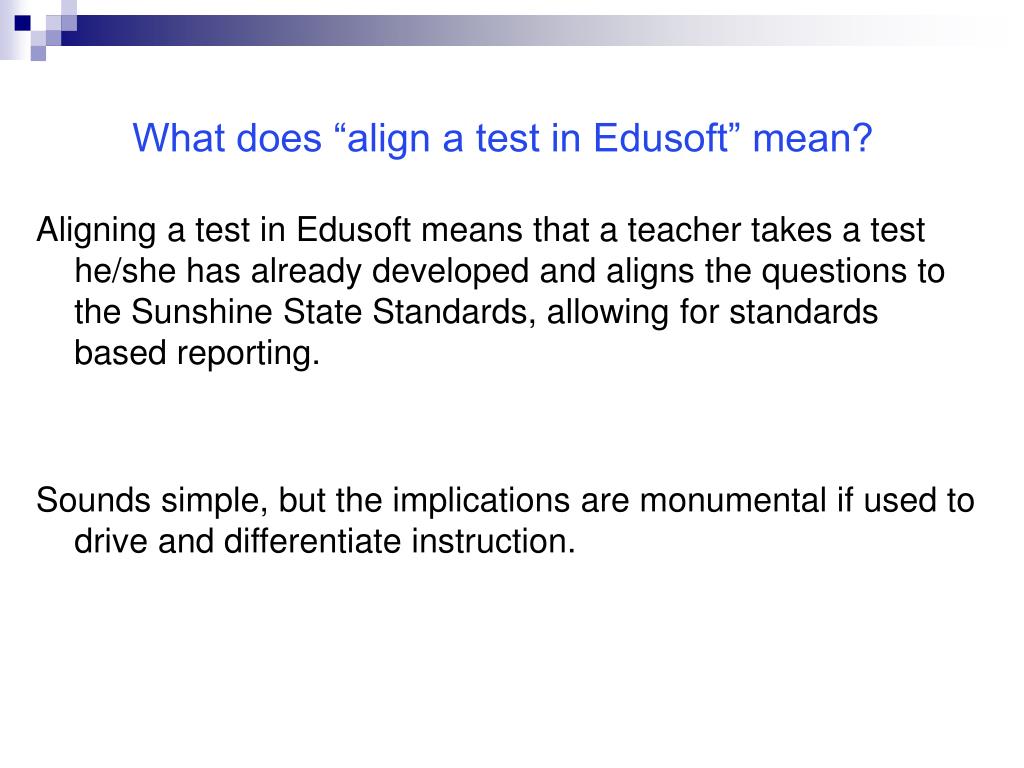 What does “align a test in Edusoft” mean?

Aligning a test in Edusoft means that a teacher takes a test he/she has already developed and aligns the questions to the Sunshine State Standards, allowing for standards based reporting.

Sounds simple, but the implications are monumental if used to drive and differentiate instruction.